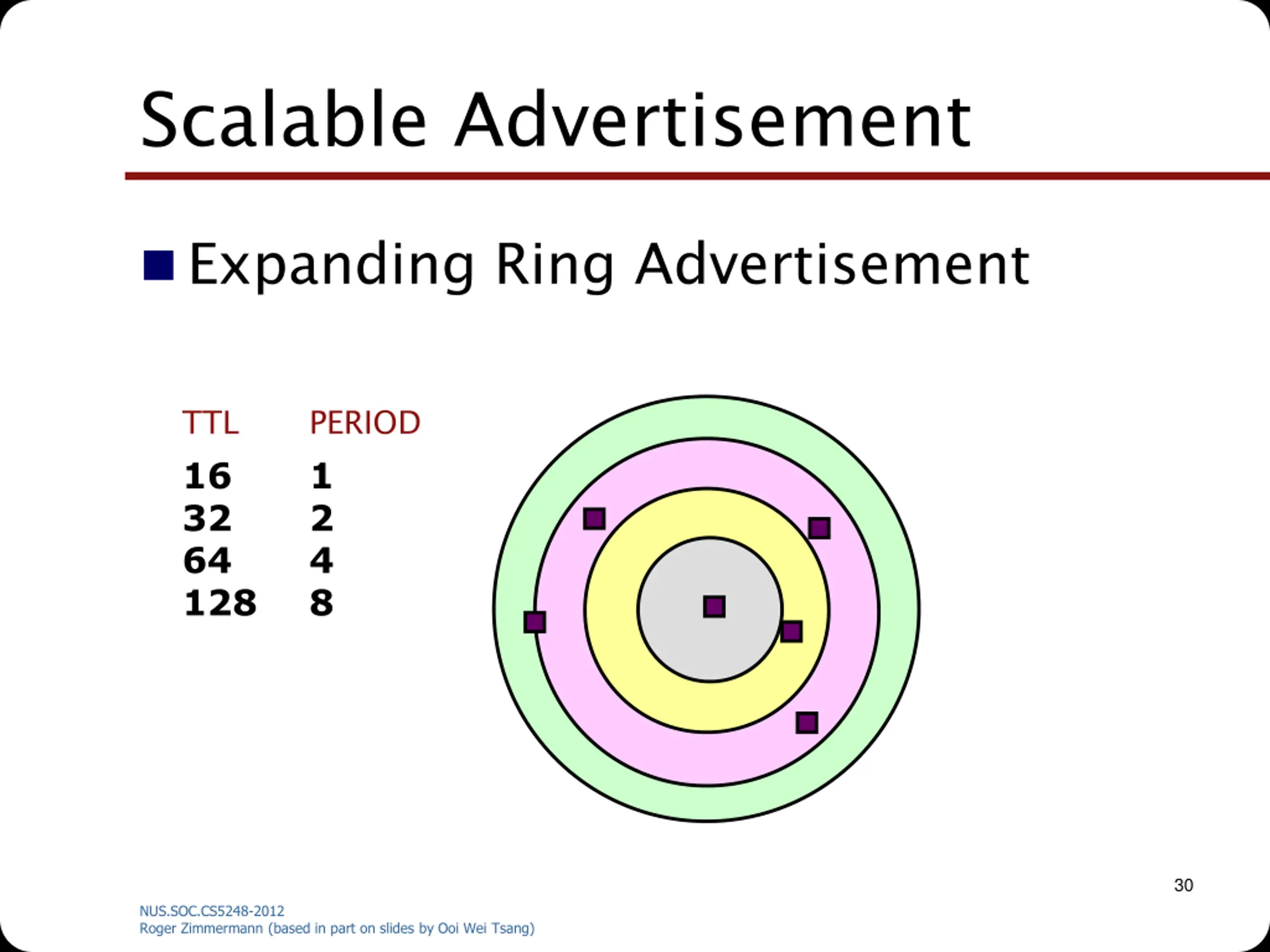 Scalable Advertisement

Expanding Ring Advertisement

| TTL | PERIOD |
|---|---|
| 16 | 1 |
| 32 | 2 |
| 64 | 4 |
| 128 | 8 |

30

NUS.SOC.CS5248-2012
Roger Zimmermann (based in part on slides by Ooi Wei Tsang)